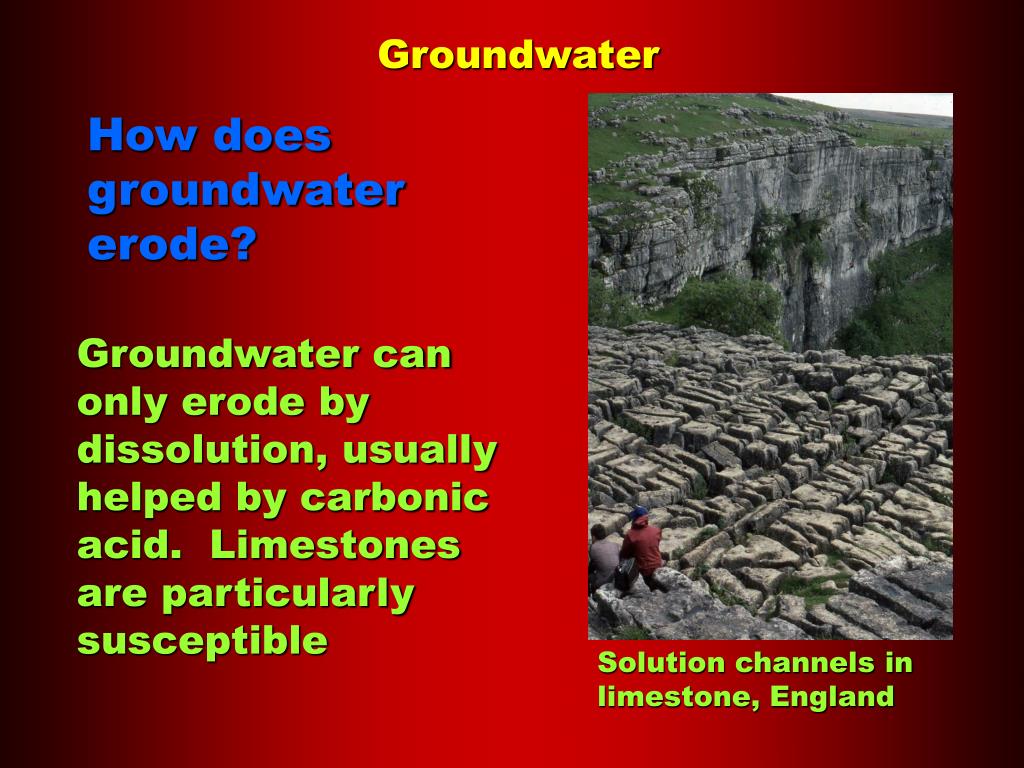 Groundwater

How does groundwater erode?

Groundwater can only erode by dissolution, usually helped by carbonic acid. Limestones are particularly susceptible

Solution channels in limestone, England